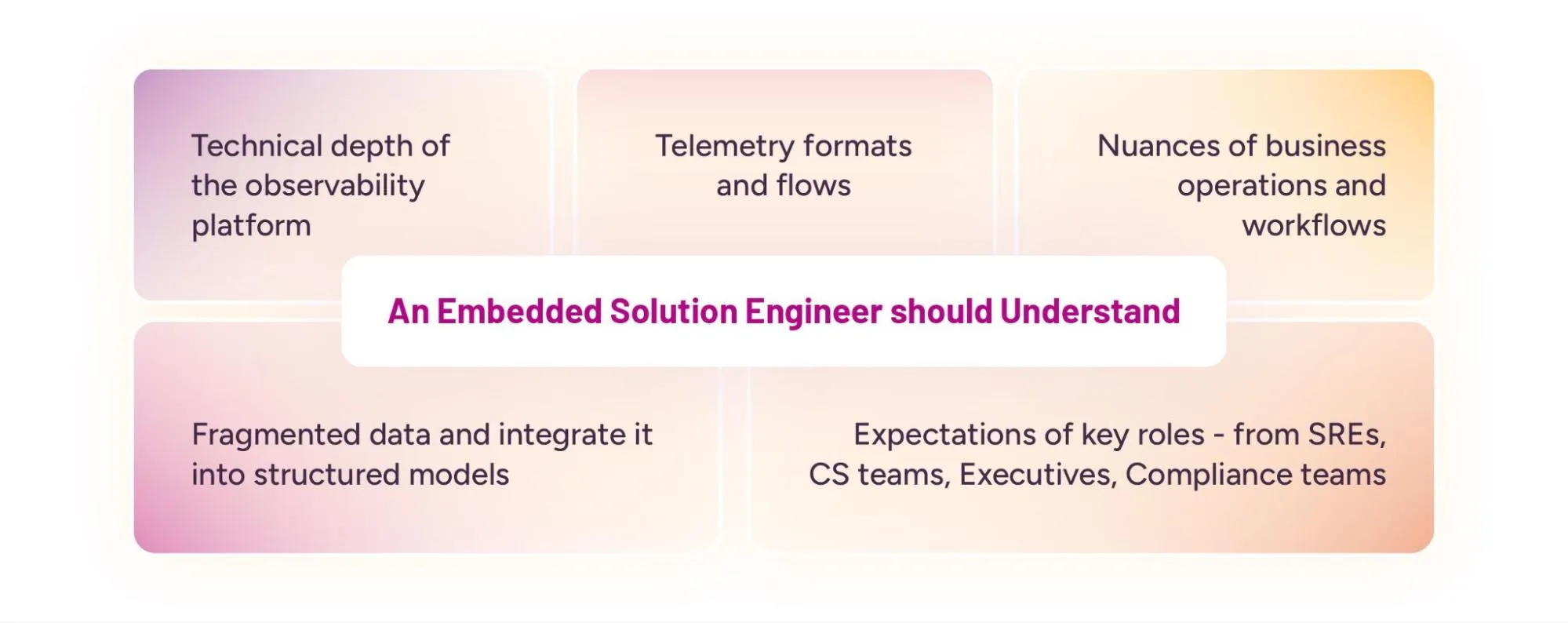 Technical depth of the observability platform

Telemetry formats and flows

Nuances of business operations and workflows

An Embedded Solution Engineer should Understand

Fragmented data and integrate it into structured models

Expectations of key roles - from SREs, CS teams, Executives, Compliance teams